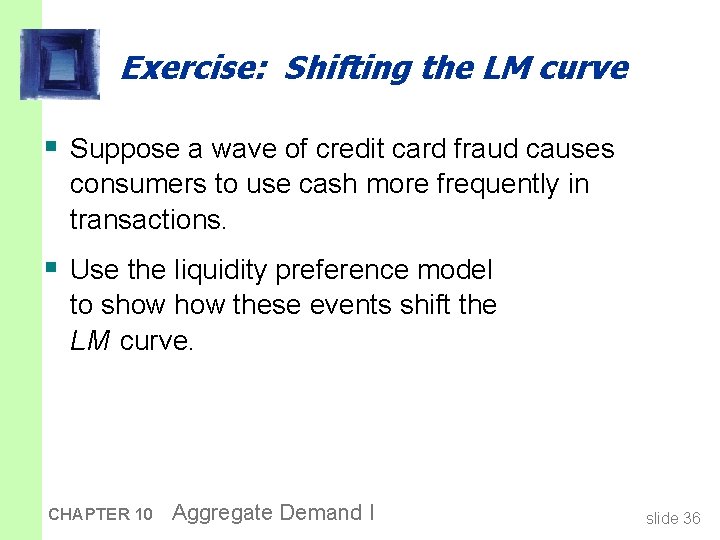 Exercise: Shifting the LM curve

▪ Suppose a wave of credit card fraud causes consumers to use cash more frequently in transactions.

▪ Use the liquidity preference model to show how these events shift the LM curve.

CHAPTER 10 Aggregate Demand I

slide 36